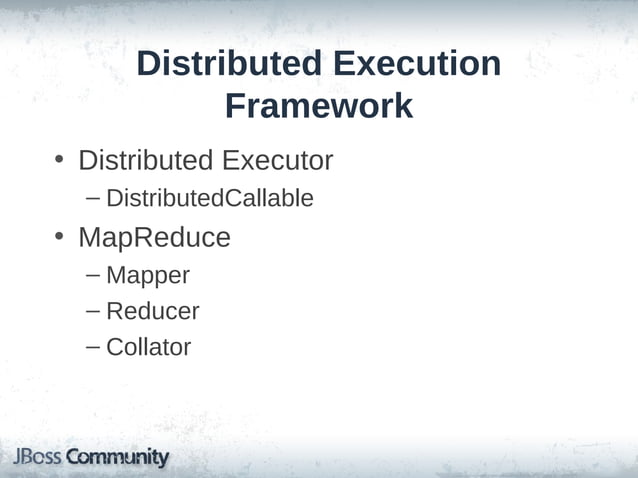 Distributed Execution Framework

• Distributed Executor
 – DistributedCallable
• MapReduce
 – Mapper
 – Reducer
 – Collator

JBoss Community